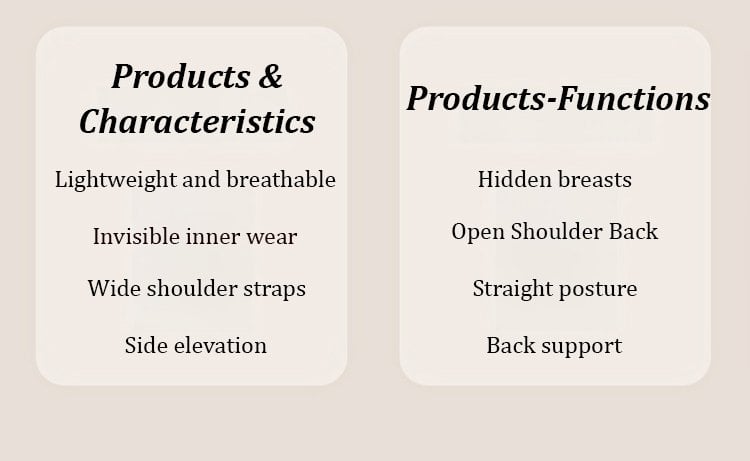 Products & Characteristics

Lightweight and breathable

Invisible inner wear

Wide shoulder straps

Side elevation

Products-Functions

Hidden breasts

Open Shoulder Back

Straight posture

Back support